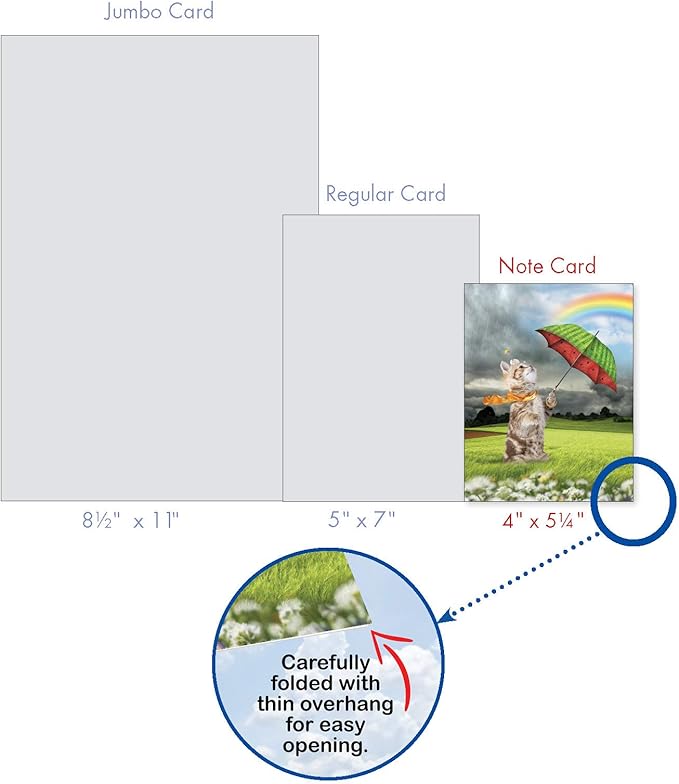 Jumbo Card

Regular Card

Note Card

8½" x 11"

5" x 7"

4" x 5¼"

Carefully folded with thin overhang for easy opening.